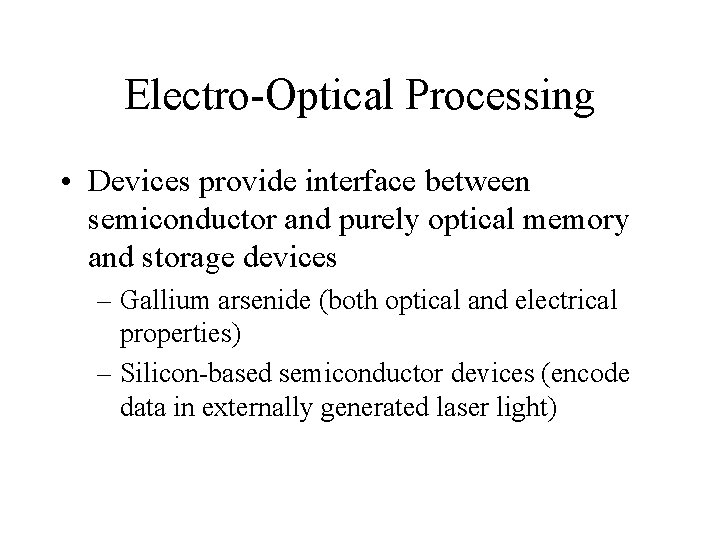 Electro-Optical Processing

• Devices provide interface between semiconductor and purely optical memory and storage devices

– Gallium arsenide (both optical and electrical properties)

– Silicon-based semiconductor devices (encode data in externally generated laser light)